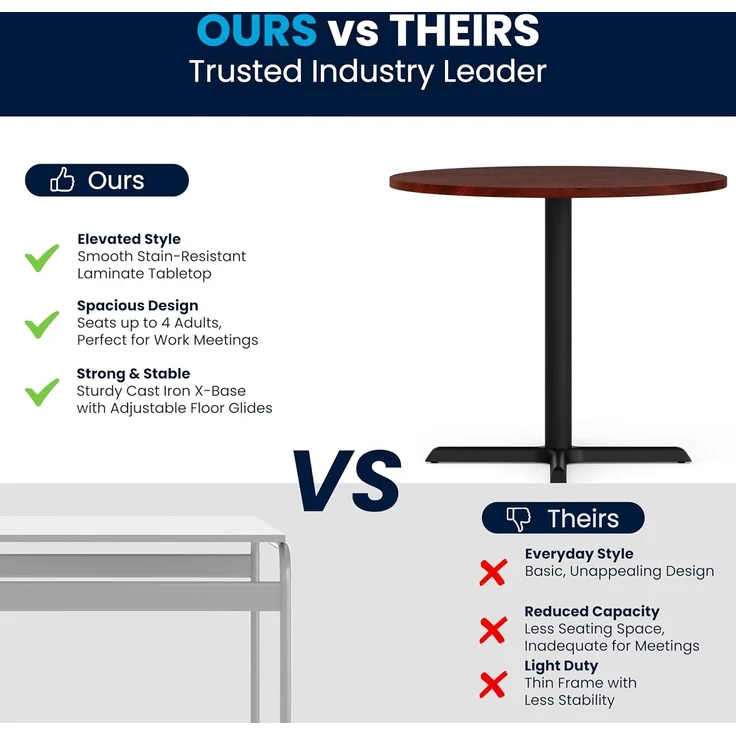 OURS vs THEIRS
Trusted Industry Leader

Ours

Elevated Style
Smooth Stain-Resistant Laminate Tabletop

Spacious Design
Seats up to 4 Adults, Perfect for Work Meetings

Strong & Stable
Sturdy Cast Iron X-Base with Adjustable Floor Glides

VS

Theirs

Everyday Style
Basic, Unappealing Design

Reduced Capacity
Less Seating Space, Inadequate for Meetings

Light Duty
Thin Frame with Less Stability